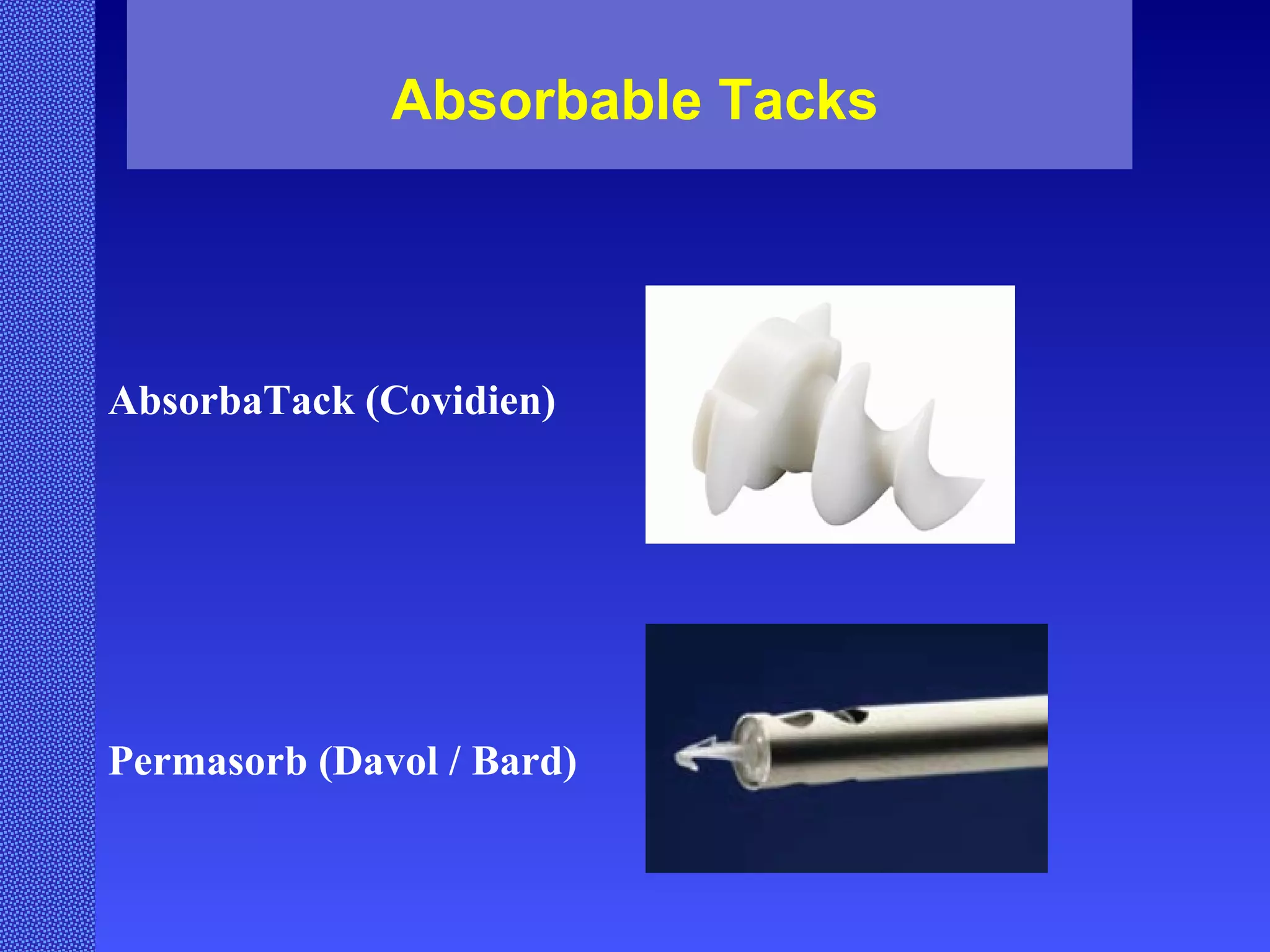 Absorbable Tacks

AbsorbaTack (Covidien)

Permasorb (Davol / Bard)